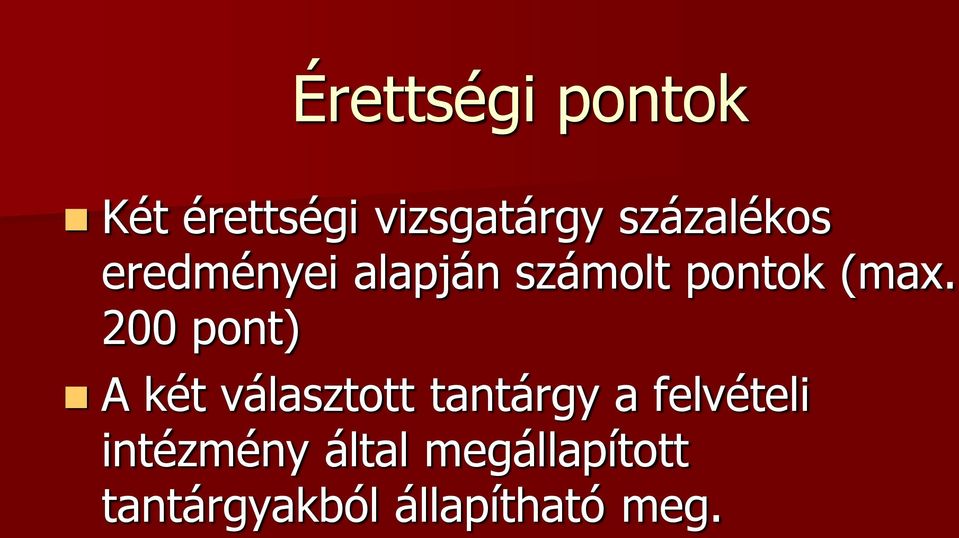 Érettségi pontok

■ Két érettségi vizsgatárgy százalékos eredményei alapján számolt pontok (max. 200 pont)

■ A két választott tantárgy a felvételi intézmény által megállapított tantárgyakból állapítható meg.